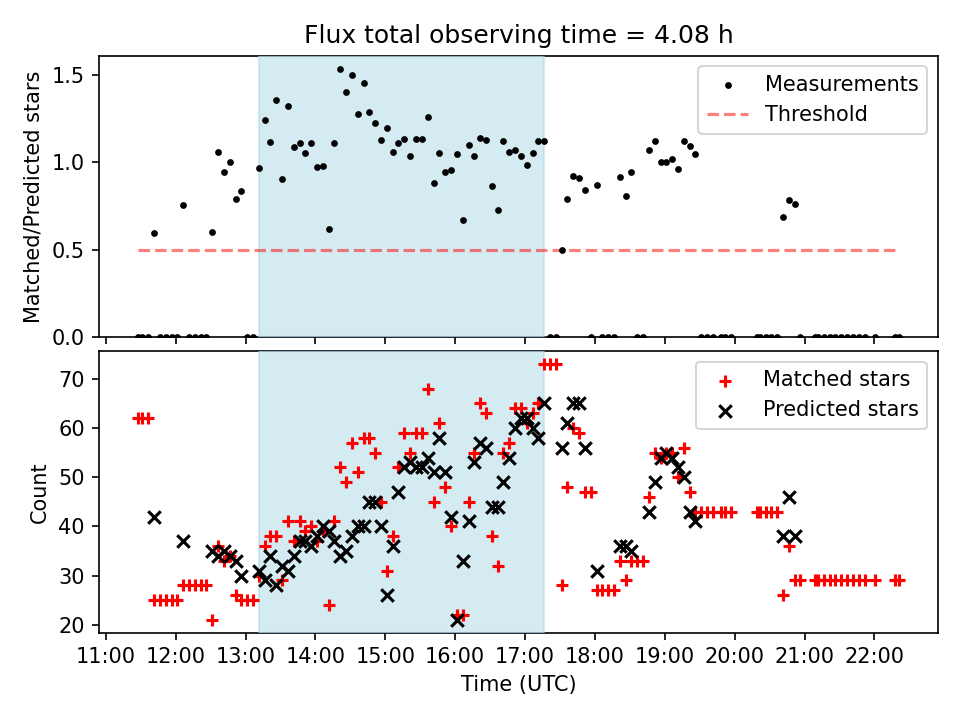 Flux total observing time = 4.08 h

Matched/Predicted stars

1.5
1.0
0.5
0.0

Measurements
Threshold

Count

70
60
50
40
30
20

Matched stars
Predicted stars

11:00 12:00 13:00 14:00 15:00 16:00 17:00 18:00 19:00 20:00 21:00 22:00

Time (UTC)